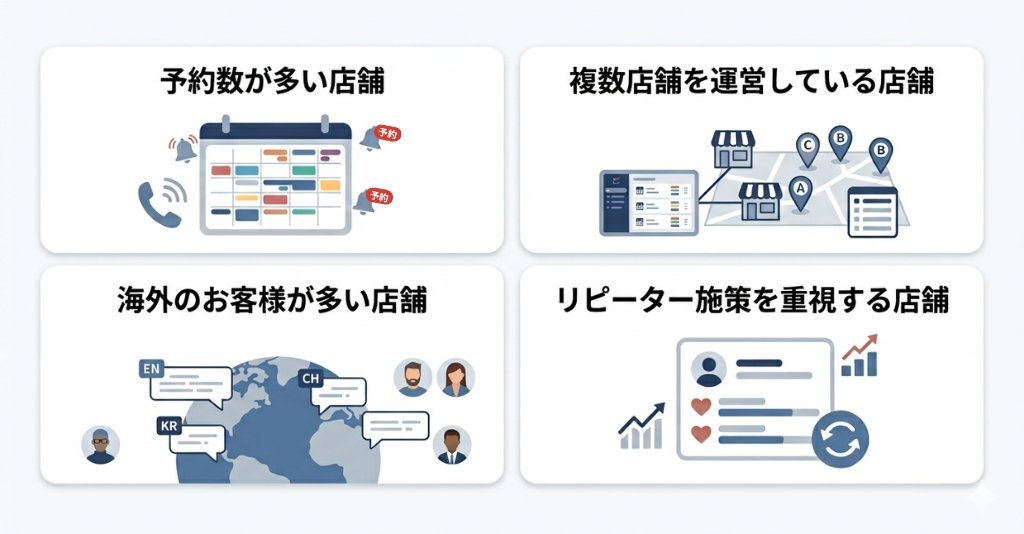 予約数が多い店舗

予約

予約

複数店舗を運営している店舗

C

B

B

A

海外のお客様が多い店舗

EN

CH

KR

リピーター施策を重視する店舗